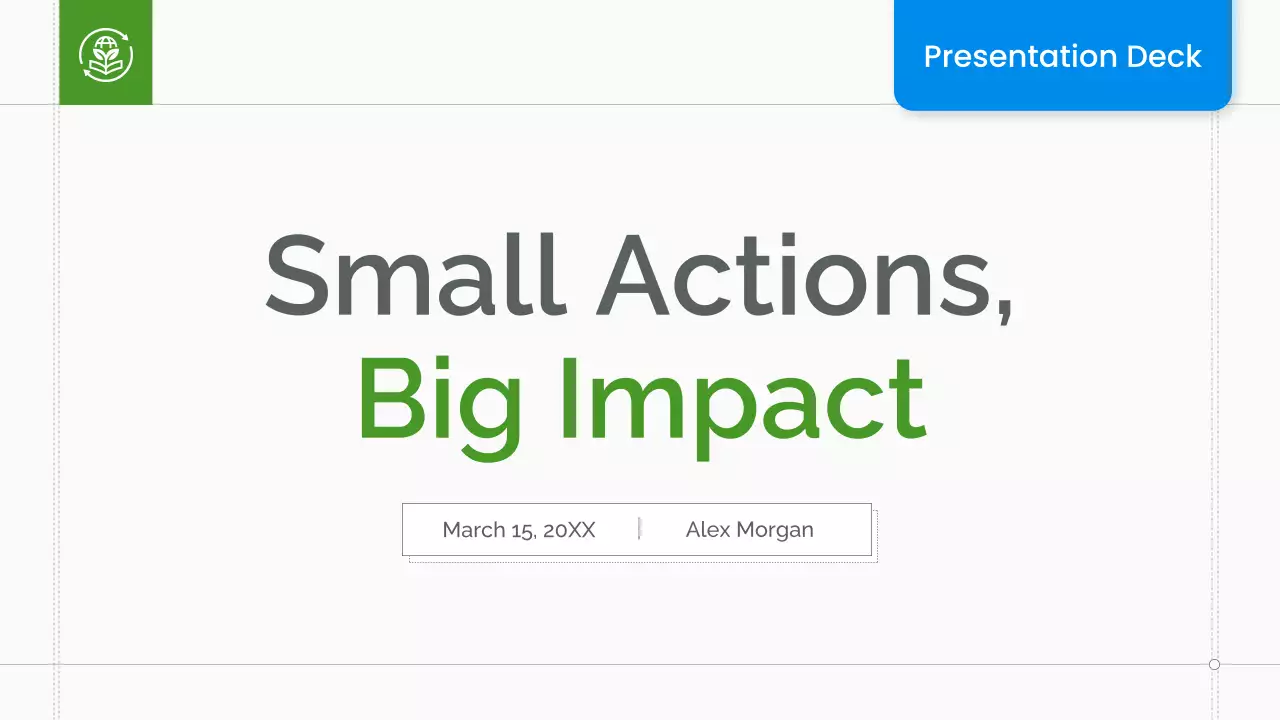 Presentation Deck

Small Actions,
Big Impact

March 15, 20XX | Alex Morgan